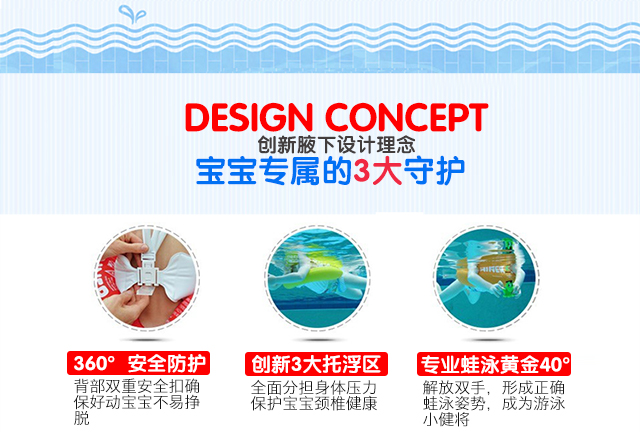 DESIGN CONCEPT
创新腋下设计理念
宝宝专属的3大守护

360° 安全防护
背部双重安全扣确保好动宝宝不易挣脱

创新3大托浮区
全面分担身体压力保护宝宝颈椎健康

专业蛙泳黄金40°
解放双手，形成正确蛙泳姿势，成为游泳小健将